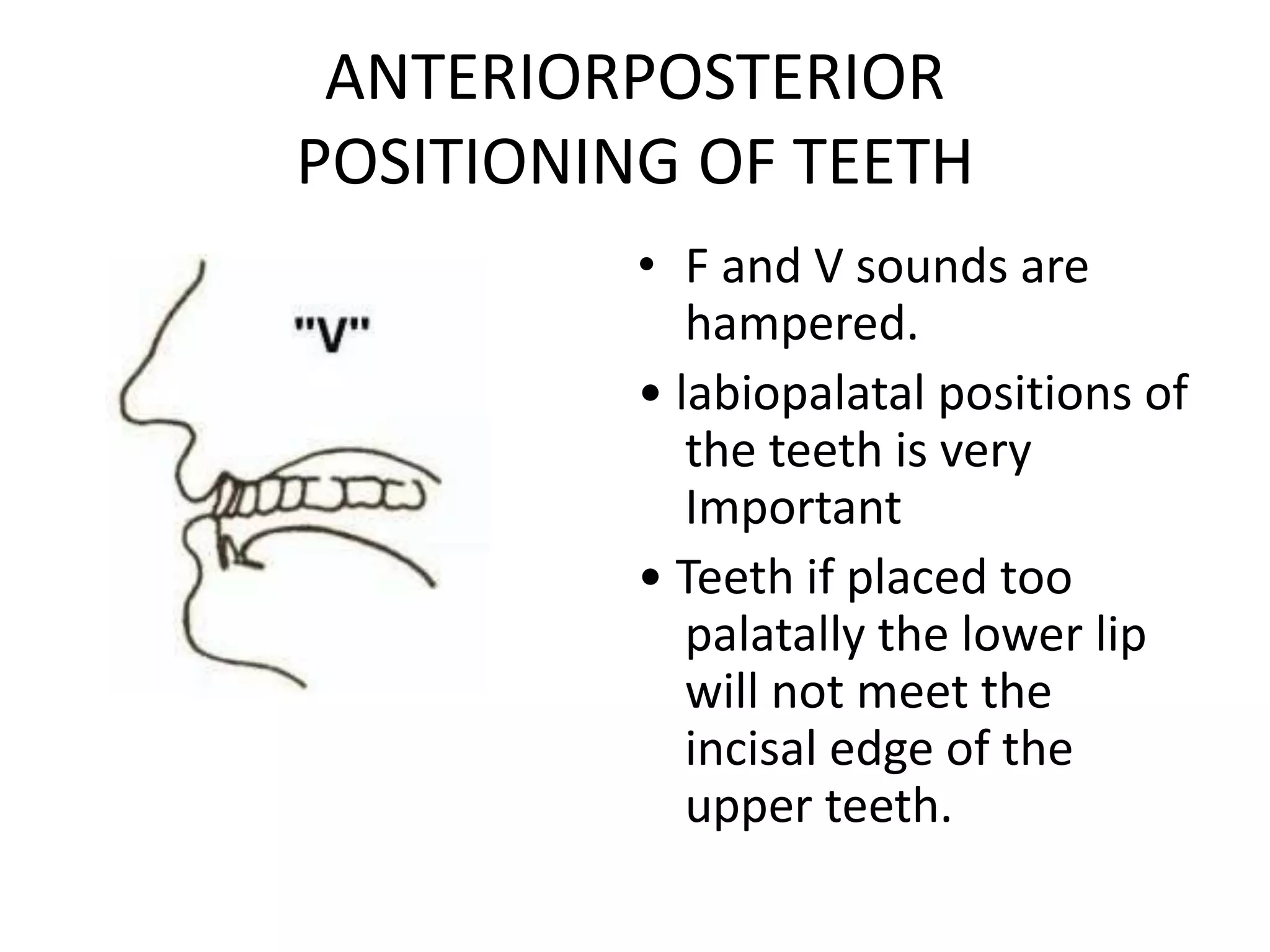 ANTERIORPOSTERIOR POSITIONING OF TEETH

"V"

• F and V sounds are hampered.
• labiopalatal positions of the teeth is very Important
• Teeth if placed too palatally the lower lip will not meet the incisal edge of the upper teeth.